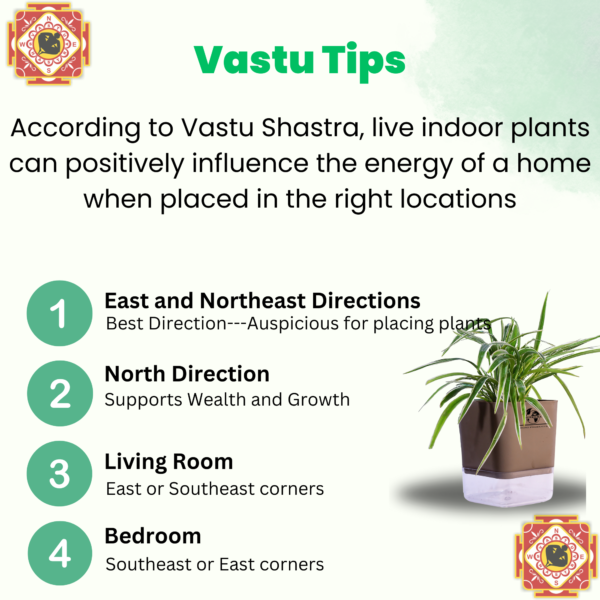 N
W E
S

Vastu Tips

According to Vastu Shastra, live indoor plants can positively influence the energy of a home when placed in the right locations

1
East and Northeast Directions
Best Direction---Auspicious for placing plants

2
North Direction
Supports Wealth and Growth

3
Living Room
East or Southeast corners

4
Bedroom
Southeast or East corners

N
W E
S